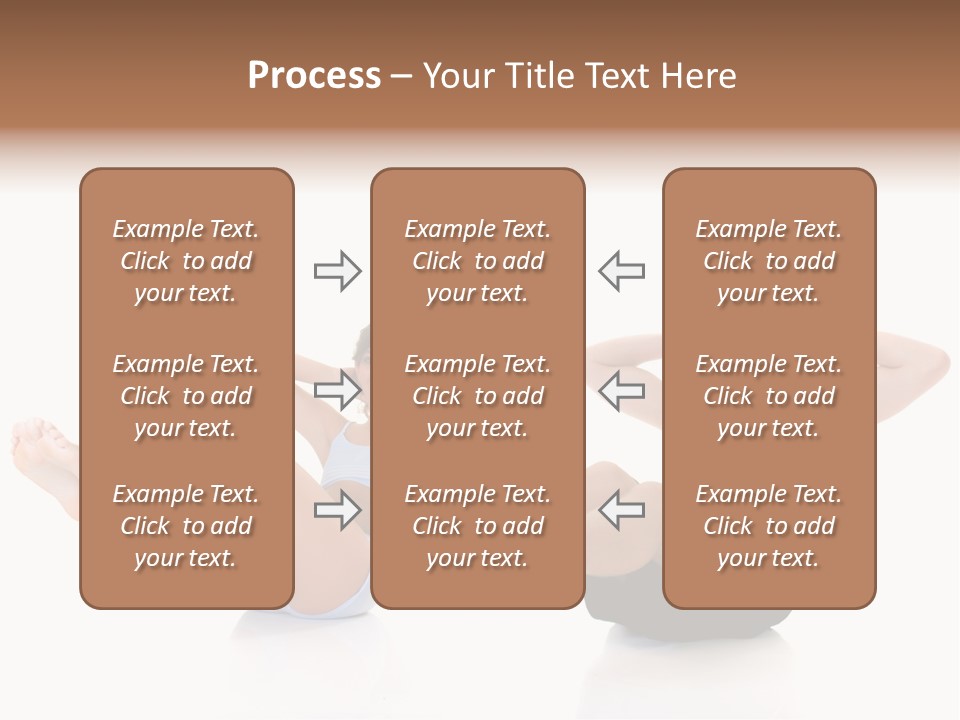 Process – Your Title Text Here

Example Text. Click to add your text.

Example Text. Click to add your text.

Example Text. Click to add your text.

Example Text. Click to add your text.

Example Text. Click to add your text.

Example Text. Click to add your text.

Example Text. Click to add your text.

Example Text. Click to add your text.

Example Text. Click to add your text.